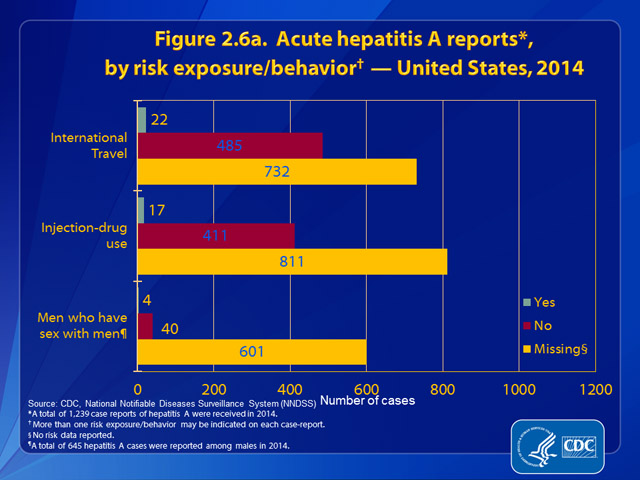 Figure 2.6a. Acute hepatitis A reports*, by risk exposure/behavior† — United States, 2014

International Travel
22
485
732

Injection-drug use
17
411
811

Men who have sex with men¶
4
40
601

Yes
No
Missing§

0
200
400
600
800
1000
1200
Number of cases

Source: CDC, National Notifiable Diseases Surveillance System (NNDSS)
*A total of 1,239 case reports of hepatitis A were received in 2014.
† More than one risk exposure/behavior may be indicated on each case-report.
§ No risk data reported.
¶A total of 645 hepatitis A cases were reported among males in 2014.

CDC